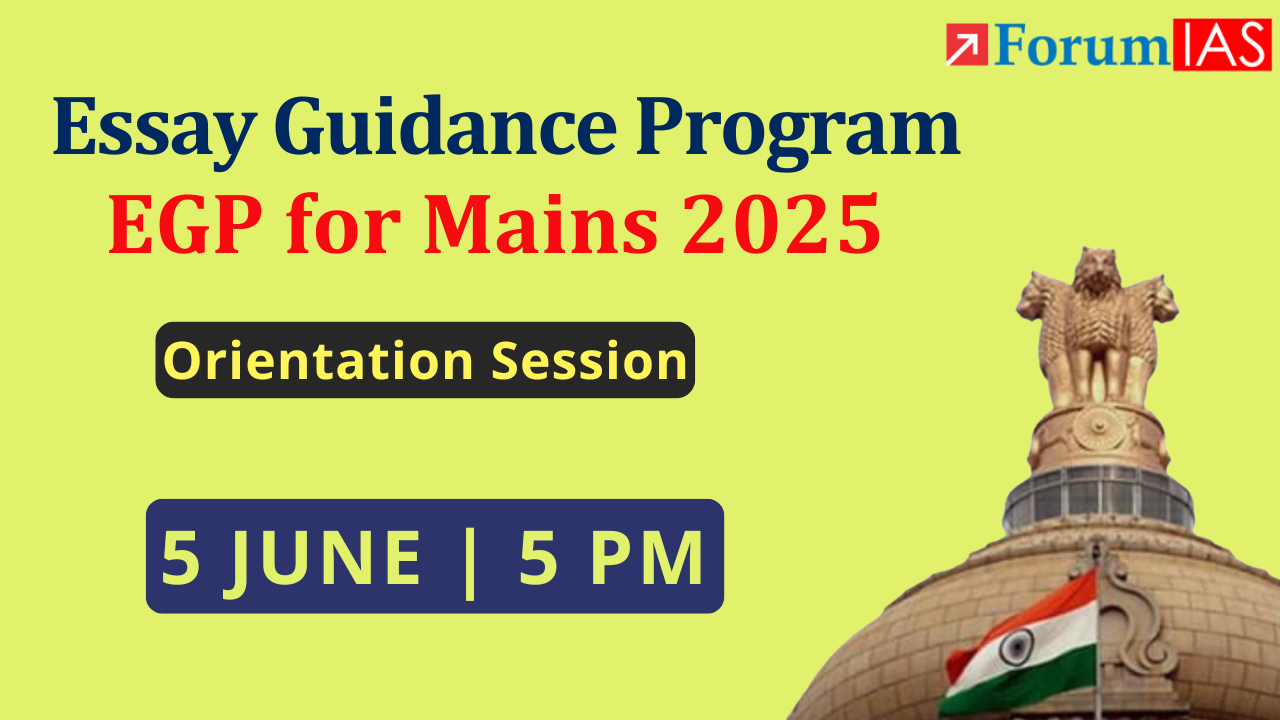 ForumIAS

Essay Guidance Program
EGP for Mains 2025

Orientation Session

5 JUNE | 5 PM